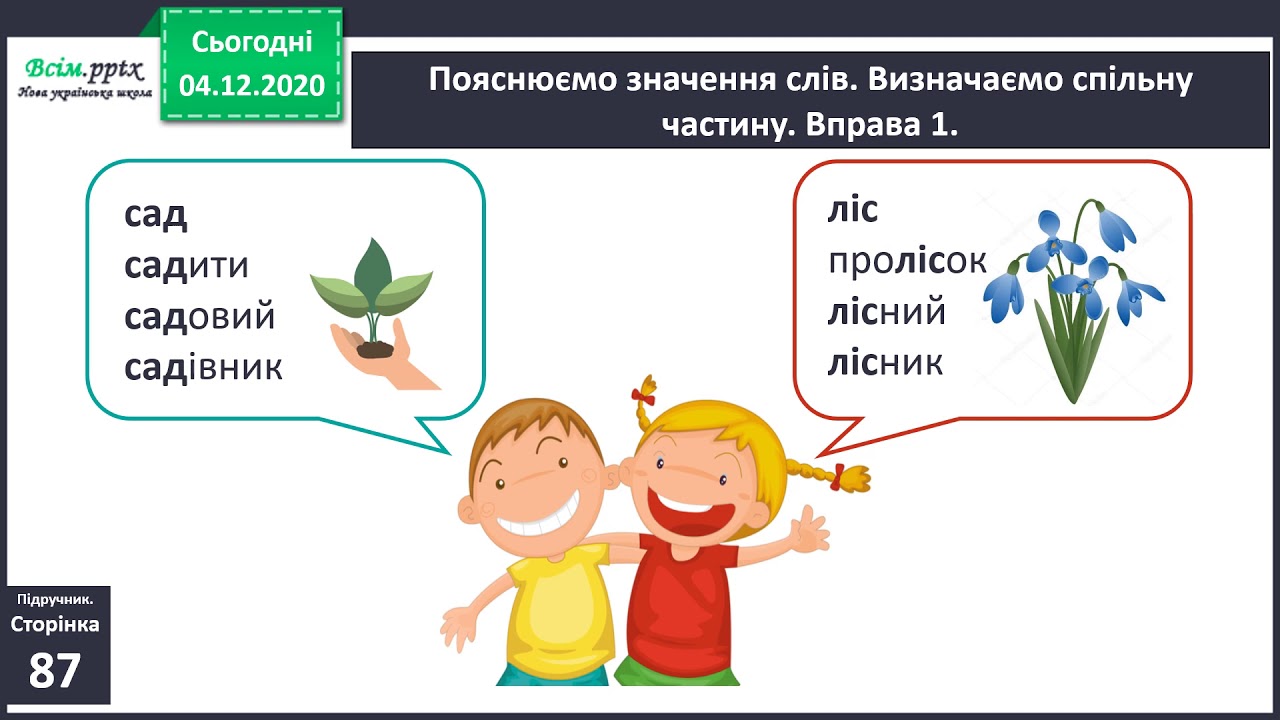 Всім.pptx
Нова українська школа

Сьогодні
04.12.2020

Пояснюємо значення слів. Визначаємо спільну частину. Вправа 1.

сад
садити
садовий
садівник

ліс
пролісок
лісний
лісник

Підручник.
Сторінка
87